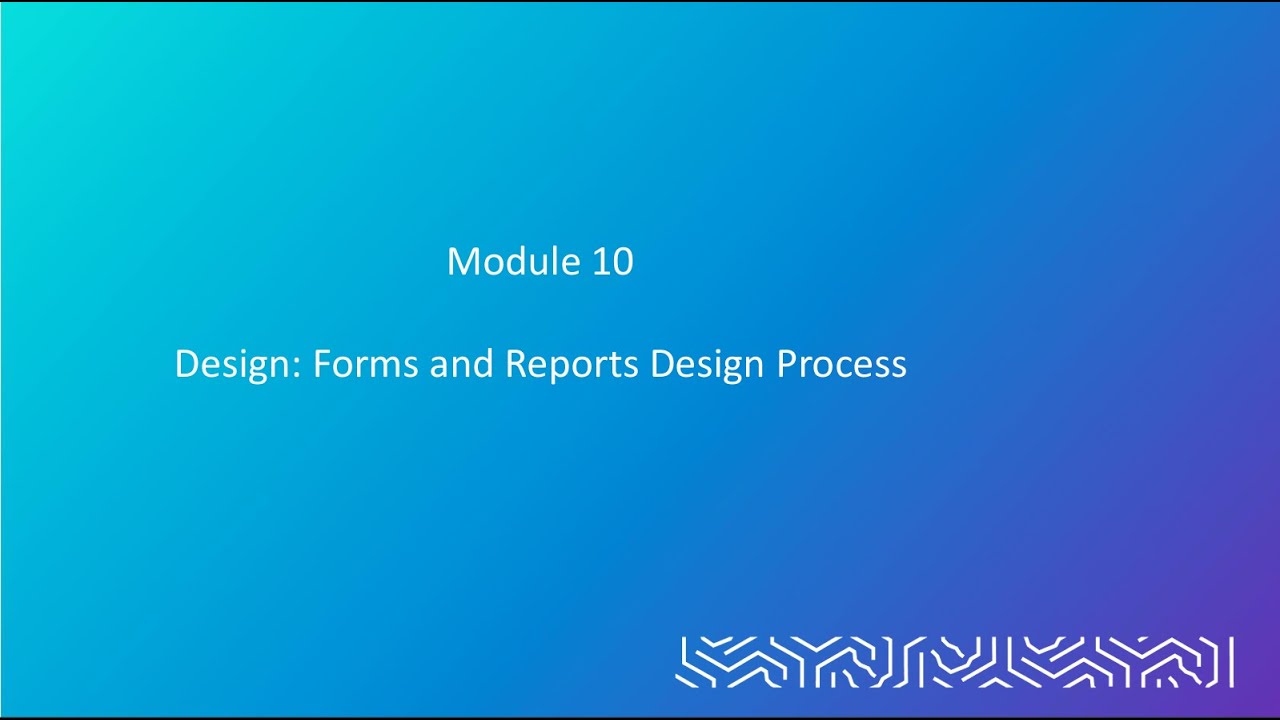 Module 10

Design: Forms and Reports Design Process